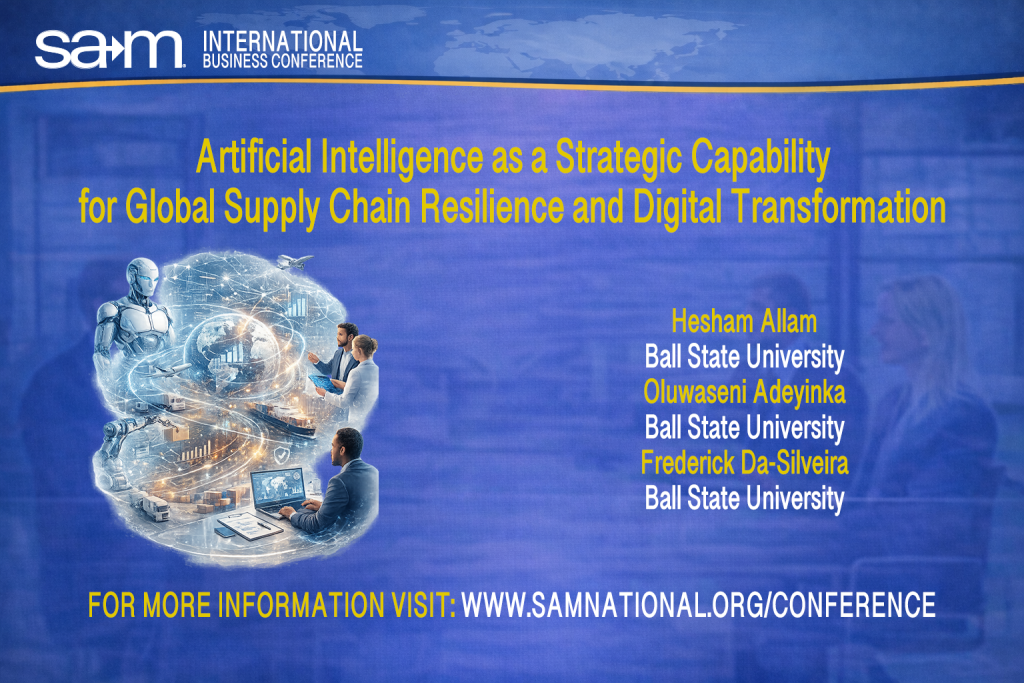 sam INTERNATIONAL BUSINESS CONFERENCE

Artificial Intelligence as a Strategic Capability for Global Supply Chain Resilience and Digital Transformation

Hesham Allam
Ball State University
Oluwaseni Adeyinka
Ball State University
Frederick Da-Silveira
Ball State University

FOR MORE INFORMATION VISIT: WWW.SAMNATIONAL.ORG/CONFERENCE